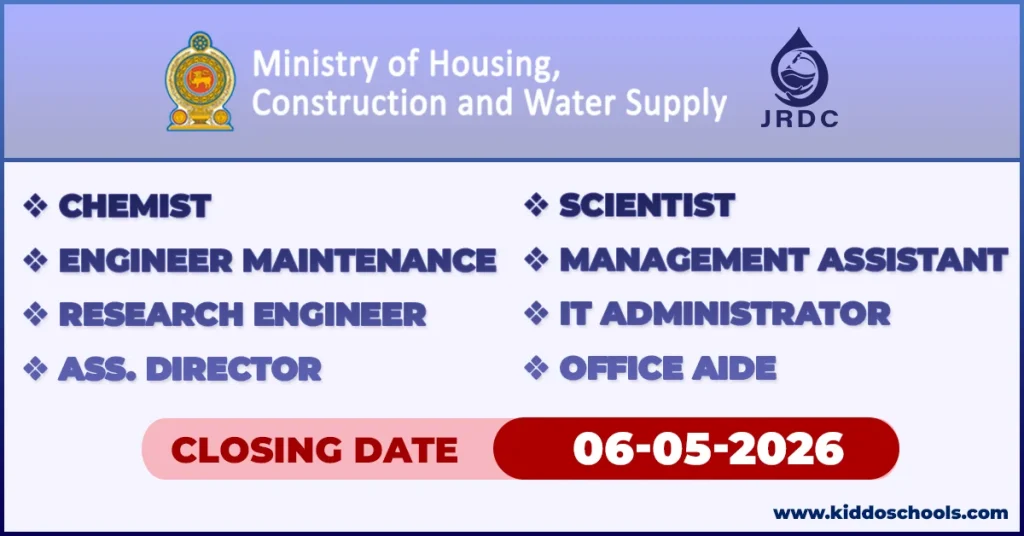 Ministry of Housing, Construction and Water Supply

JRDC

❖ CHEMIST
❖ ENGINEER MAINTENANCE
❖ RESEARCH ENGINEER
❖ ASS. DIRECTOR

❖ SCIENTIST
❖ MANAGEMENT ASSISTANT
❖ IT ADMINISTRATOR
❖ OFFICE AIDE

CLOSING DATE 06-05-2026

www.kiddoschools.com